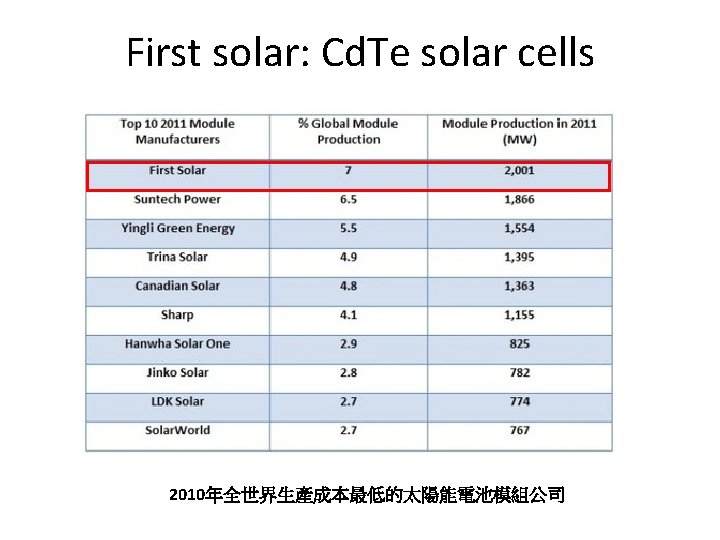 First solar: CdTe solar cells

| Top 10 2011 Module Manufacturers | % Global Module Production | Module Production in 2011 (MW) |
|---|---|---|
| First Solar | 7 | 2,001 |
| Suntech Power | 6.5 | 1,866 |
| Yingli Green Energy | 5.5 | 1,554 |
| Trina Solar | 4.9 | 1,395 |
| Canadian Solar | 4.8 | 1,363 |
| Sharp | 4.1 | 1,155 |
| Hanwha Solar One | 2.9 | 825 |
| Jinko Solar | 2.8 | 782 |
| LDK Solar | 2.7 | 774 |
| SolarWorld | 2.7 | 767 |

2010年全世界生產成本最低的太陽能電池模組公司